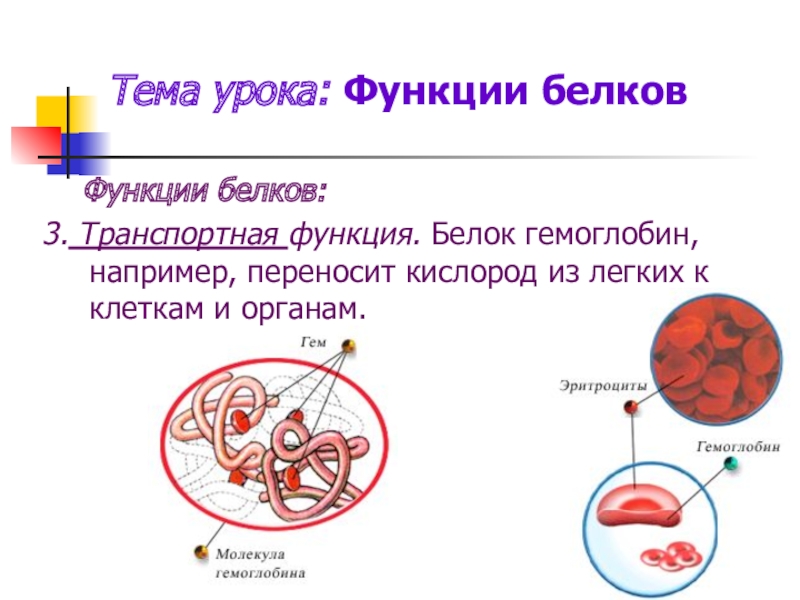 Тема урока: Функции белков

Функции белков:

3. Транспортная функция. Белок гемоглобин, например, переносит кислород из легких к клеткам и органам.

Гем

Молекула гемоглобина

Эритроциты

Гемоглобин